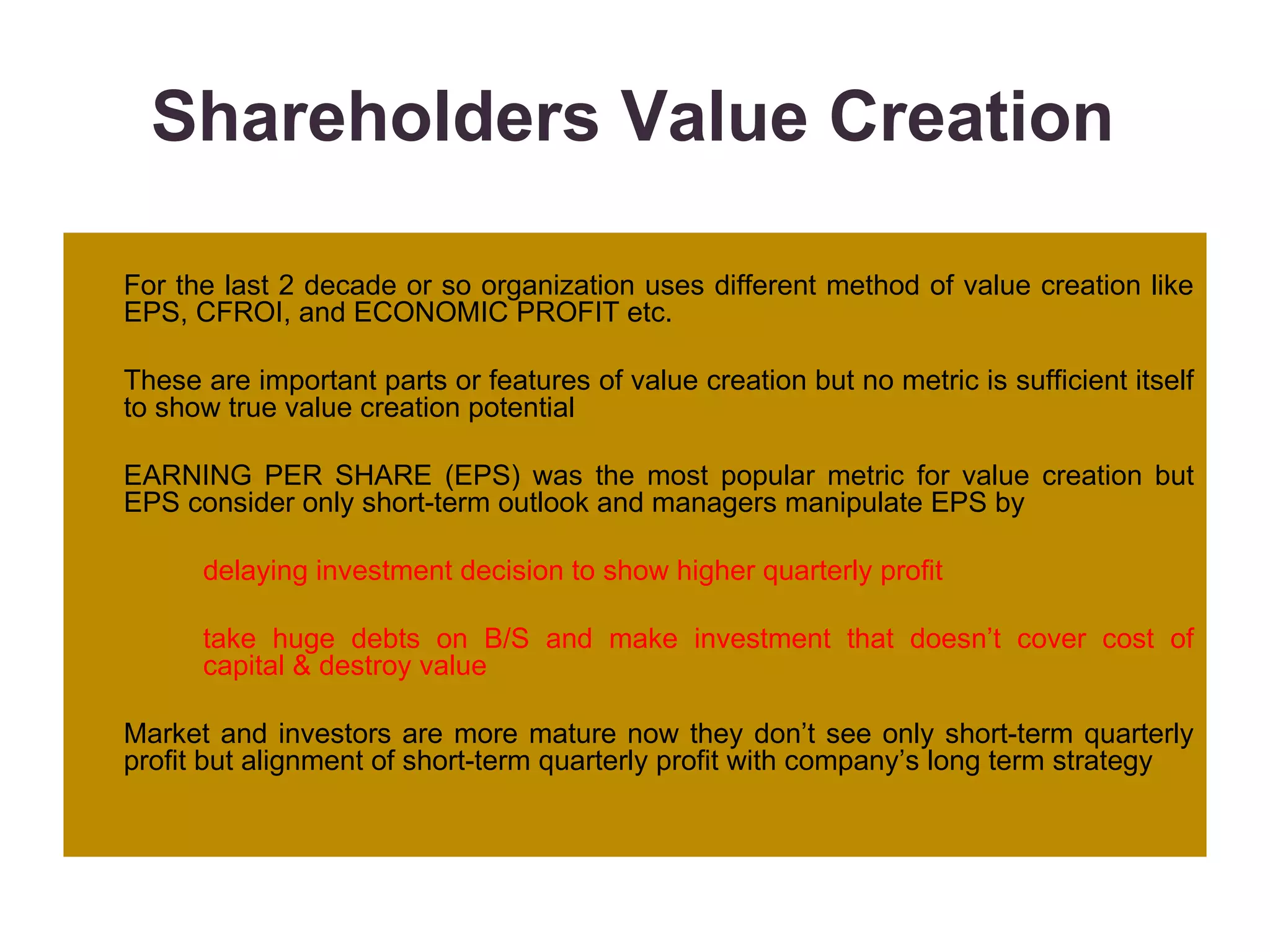 Shareholders Value Creation

For the last 2 decade or so organization uses different method of value creation like EPS, CFROI, and ECONOMIC PROFIT etc.

These are important parts or features of value creation but no metric is sufficient itself to show true value creation potential

EARNING PER SHARE (EPS) was the most popular metric for value creation but EPS consider only short-term outlook and managers manipulate EPS by

delaying investment decision to show higher quarterly profit

take huge debts on B/S and make investment that doesn’t cover cost of capital & destroy value

Market and investors are more mature now they don’t see only short-term quarterly profit but alignment of short-term quarterly profit with company’s long term strategy